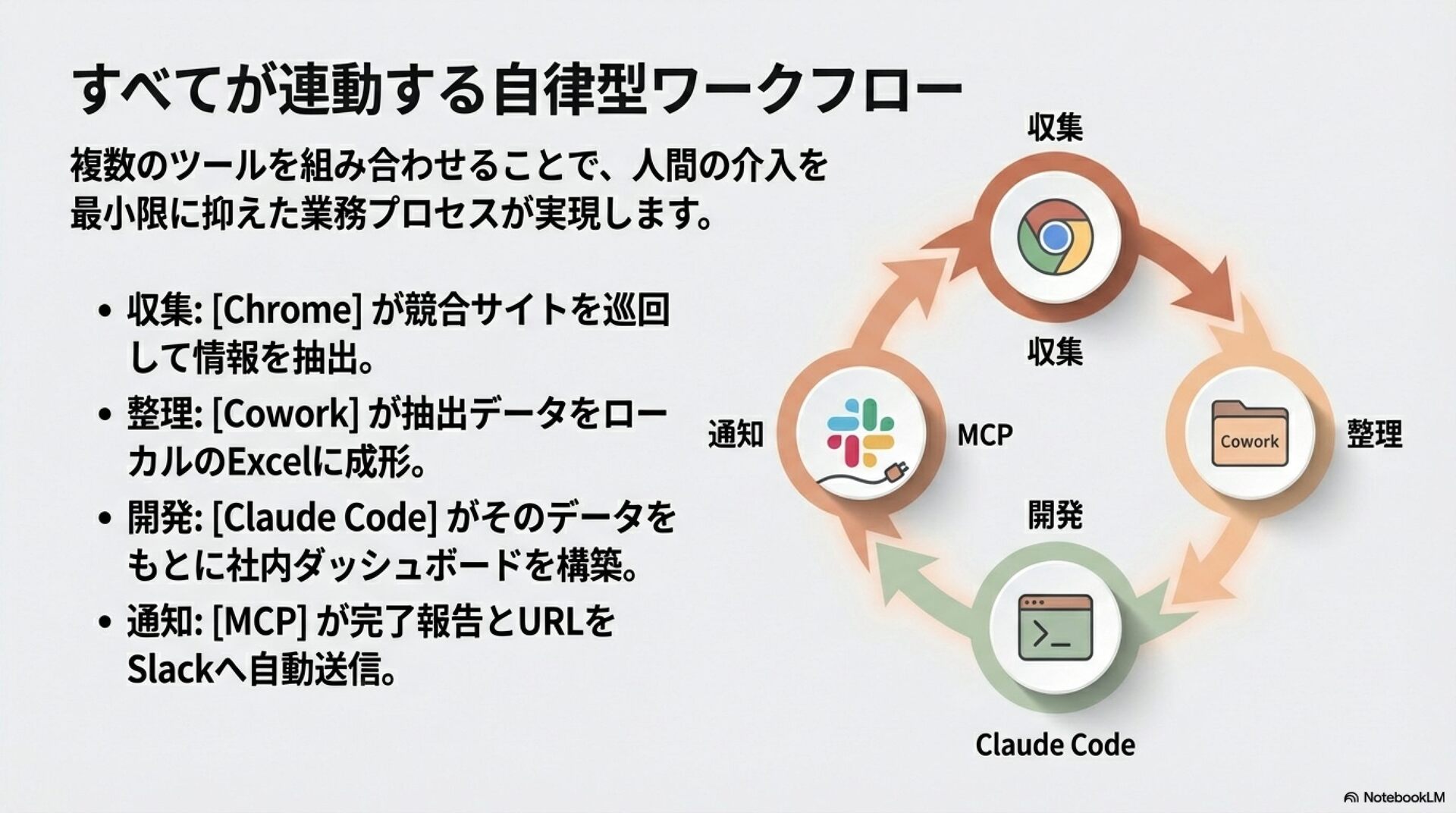 すべてが連動する自律型ワークフロー

複数のツールを組み合わせることで、人間の介入を最小限に抑えた業務プロセスが実現します。

• 収集: [Chrome] が競合サイトを巡回して情報を抽出。
• 整理: [Cowork] が抽出データをローカルのExcelに成形。
• 開発: [Claude Code] がそのデータをもとに社内ダッシュボードを構築。
• 通知: [MCP] が完了報告とURLをSlackへ自動送信。

収集
収集
通知
MCP
Cowork
整理
開発
Claude Code

NotebookLM